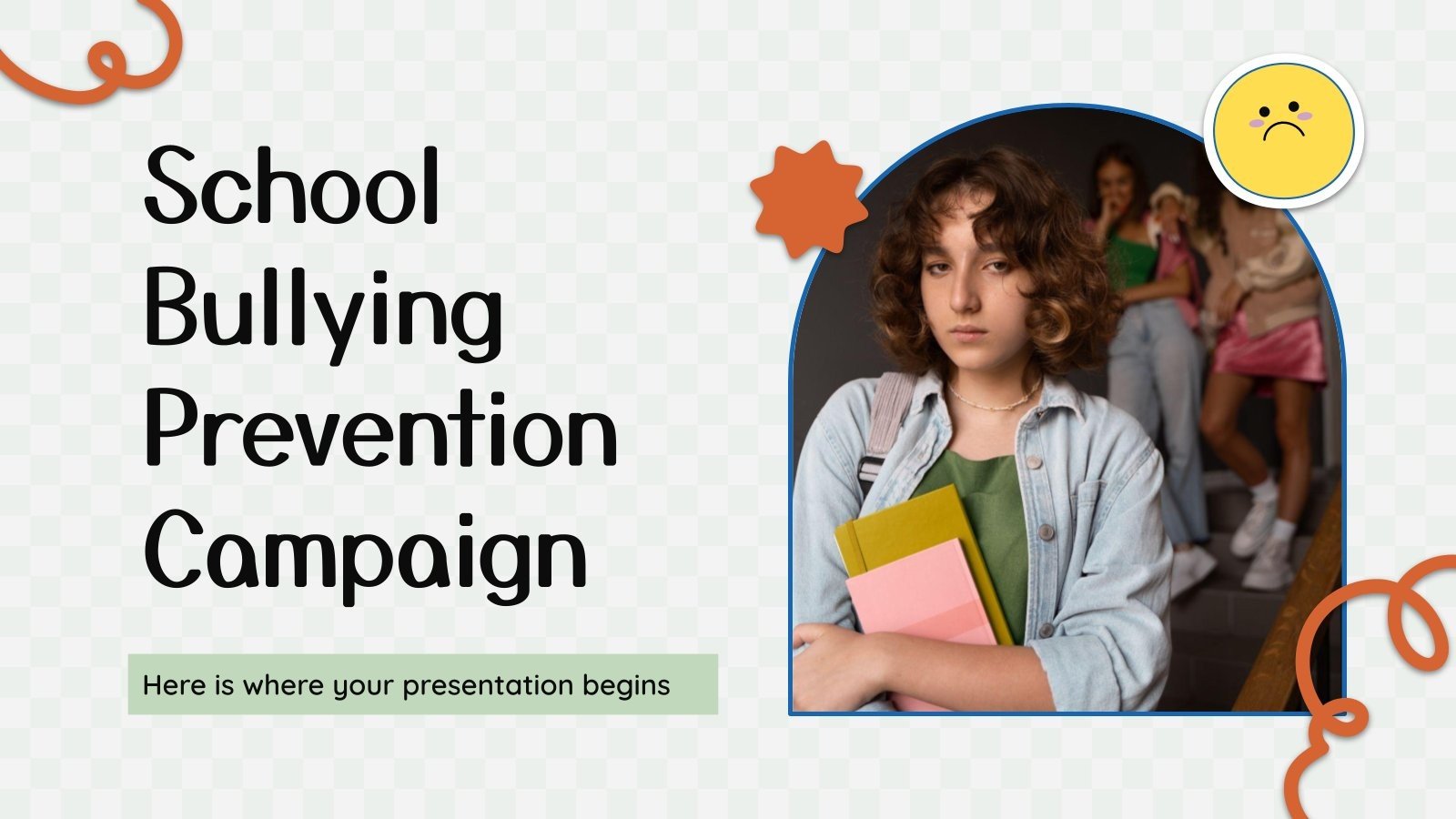 School Bullying Prevention Campaign

Here is where your presentation begins